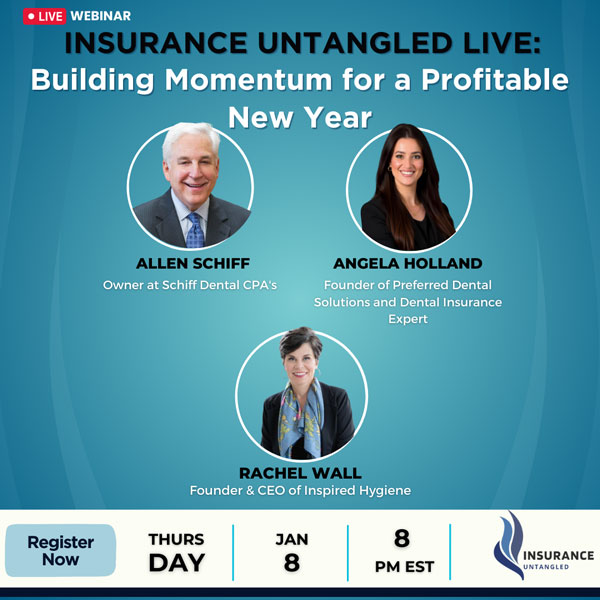 LIVE WEBINAR

INSURANCE UNTANGLED LIVE: Building Momentum for a Profitable New Year

ALLEN SCHIFF
Owner at Schiff Dental CPA's

ANGELA HOLLAND
Founder of Preferred Dental Solutions and Dental Insurance Expert

RACHEL WALL
Founder & CEO of Inspired Hygiene

Register Now

THURS DAY

JAN 8

8 PM EST

INSURANCE UNTANGLED